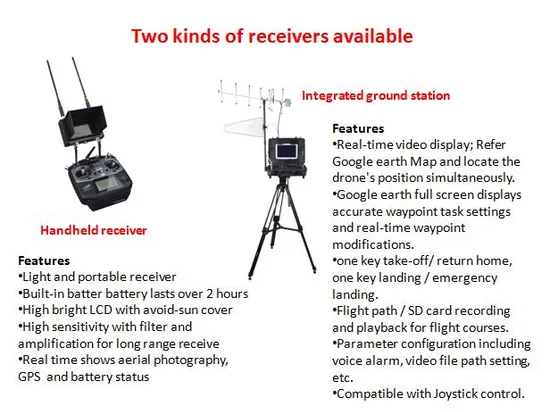 Two kinds of receivers available

Handheld receiver

Features
•Light and portable receiver
•Built-in batter battery lasts over 2 hours
•High bright LCD with avoid-sun cover
•High sensitivity with filter and amplification for long range receive
•Real time shows aerial photography, GPS and battery status

Integrated ground station

Features
•Real-time video display; Refer Google earth Map and locate the drone's position simultaneously.
•Google earth full screen displays accurate waypoint task settings and real-time waypoint modifications.
•one key take-off/ return home, one key landing / emergency landing.
•Flight path / SD card recording and playback for flight courses.
•Parameter configuration including voice alarm, video file path setting, etc.
•Compatible with Joystick control.